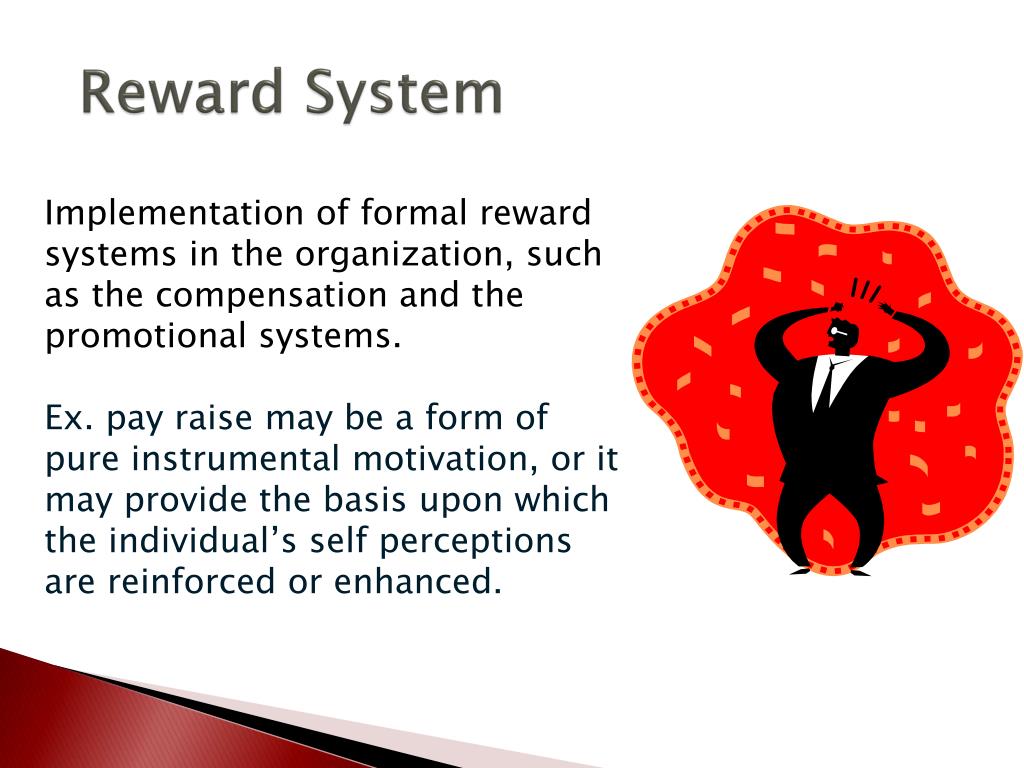 Reward System

Implementation of formal reward systems in the organization, such as the compensation and the promotional systems.

Ex. pay raise may be a form of pure instrumental motivation, or it may provide the basis upon which the individual’s self perceptions are reinforced or enhanced.